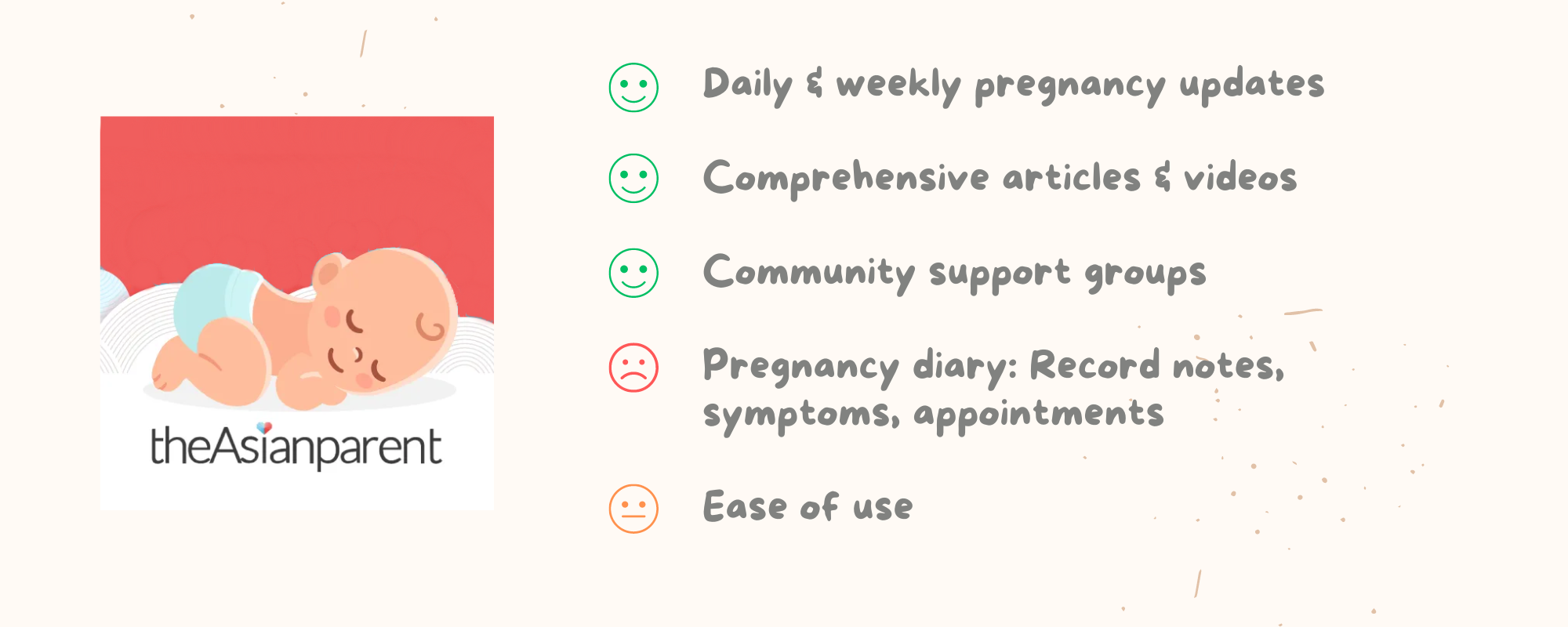 theAsianparent

Daily & weekly pregnancy updates

Comprehensive articles & videos

Community support groups

Pregnancy diary: Record notes, symptoms, appointments

Ease of use